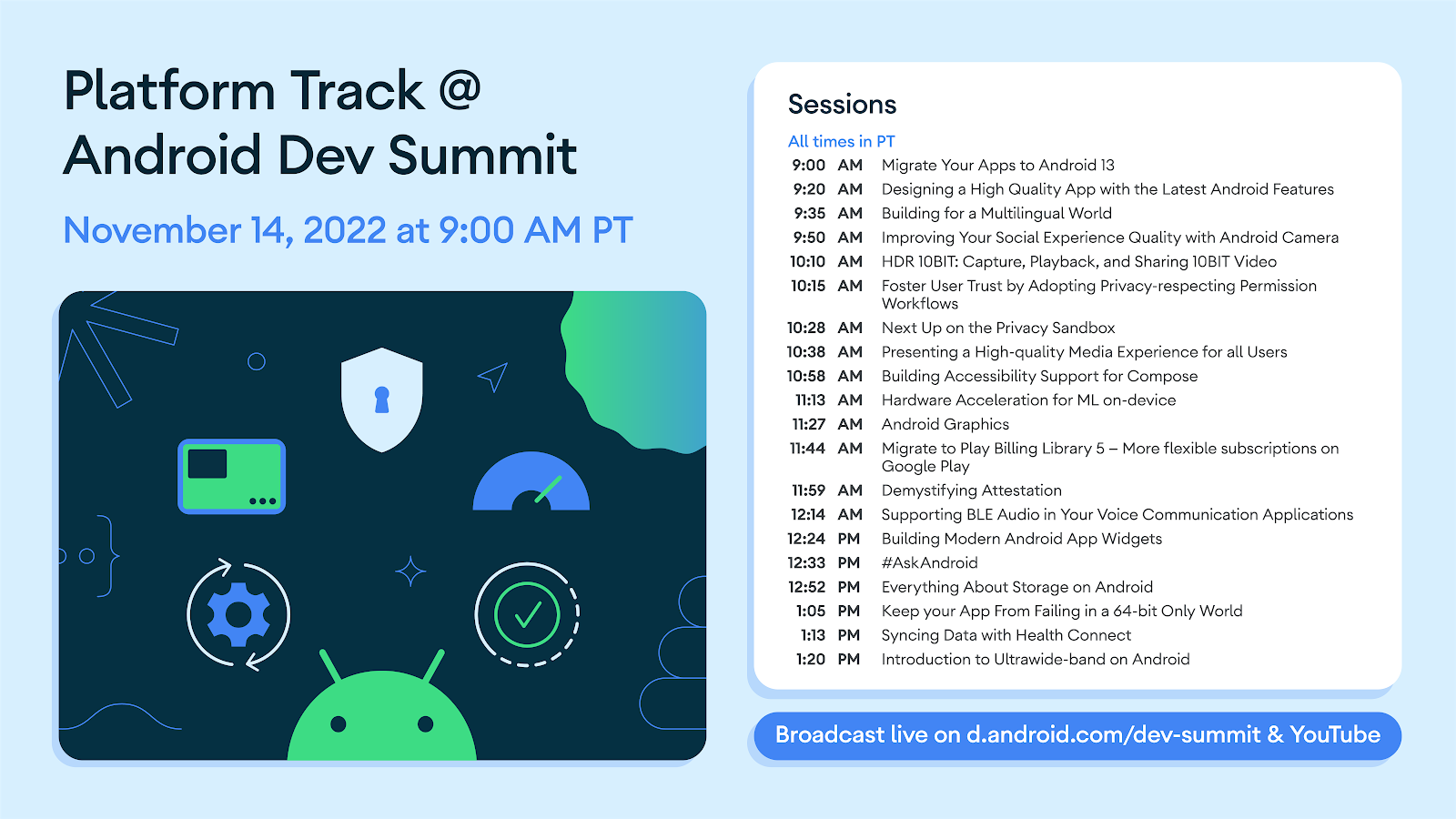 Platform Track @ Android Dev Summit

November 14, 2022 at 9:00 AM PT

Sessions

All times in PT

| | | |
|---|---|---|
| 9:00 | AM | Migrate Your Apps to Android 13 |
| 9:20 | AM | Designing a High Quality App with the Latest Android Features |
| 9:35 | AM | Building for a Multilingual World |
| 9:50 | AM | Improving Your Social Experience Quality with Android Camera |
| 10:10 | AM | HDR 10BIT: Capture, Playback, and Sharing 10BIT Video |
| 10:15 | AM | Foster User Trust by Adopting Privacy-respecting Permission Workflows |
| 10:28 | AM | Next Up on the Privacy Sandbox |
| 10:38 | AM | Presenting a High-quality Media Experience for all Users |
| 10:58 | AM | Building Accessibility Support for Compose |
| 11:13 | AM | Hardware Acceleration for ML on-device |
| 11:27 | AM | Android Graphics |
| 11:44 | AM | Migrate to Play Billing Library 5 – More flexible subscriptions on Google Play |
| 11:59 | AM | Demystifying Attestation |
| 12:14 | AM | Supporting BLE Audio in Your Voice Communication Applications |
| 12:24 | PM | Building Modern Android App Widgets |
| 12:33 | PM | #AskAndroid |
| 12:52 | PM | Everything About Storage on Android |
| 1:05 | PM | Keep your App From Failing in a 64-bit Only World |
| 1:13 | PM | Syncing Data with Health Connect |
| 1:20 | PM | Introduction to Ultrawide-band on Android |

Broadcast live on d.android.com/dev-summit & YouTube